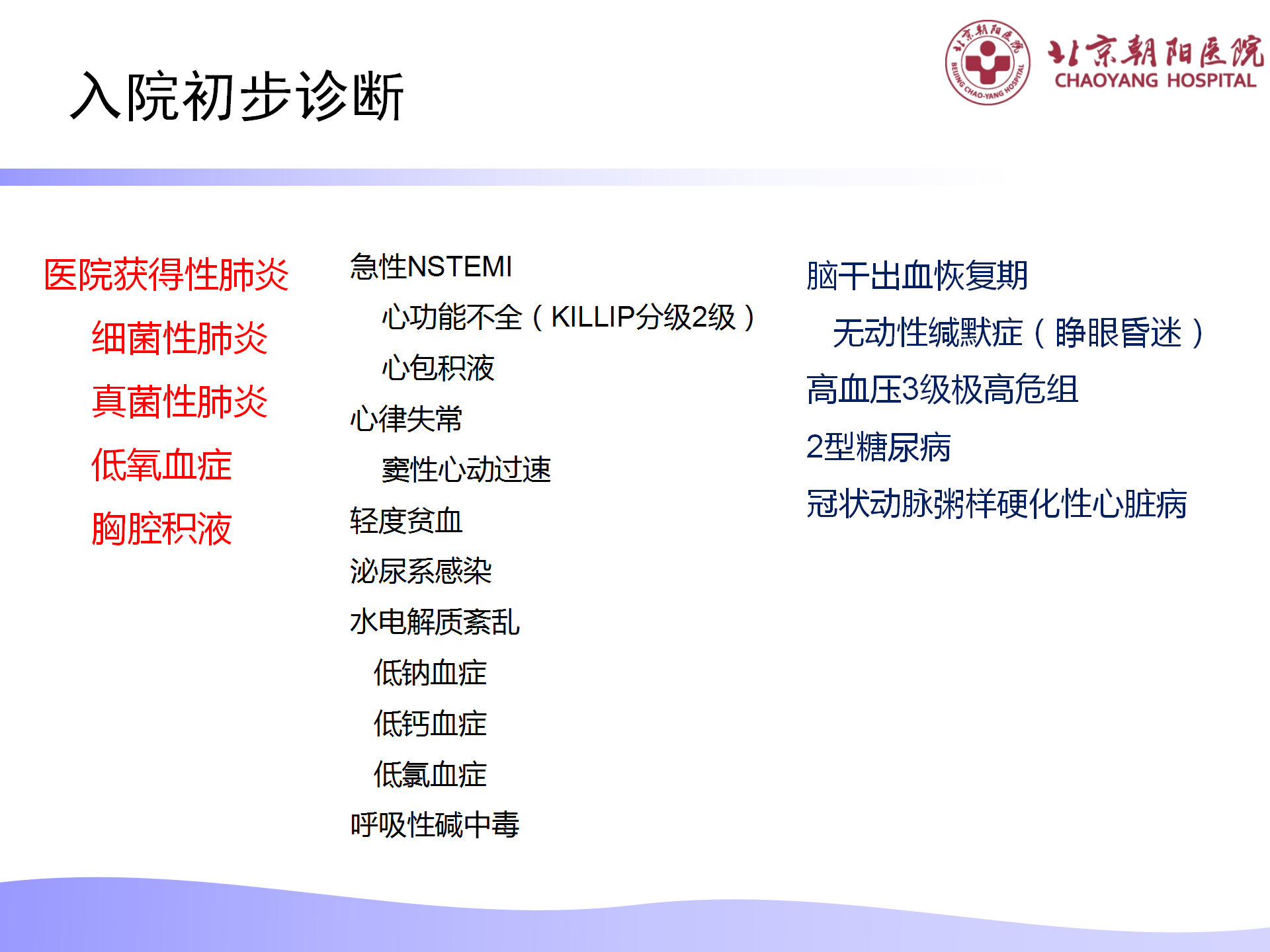 入院初步诊断

北京朝阳医院 BEIJING CHAO-YANG HOSPITAL
北京朝阳医院
CHAOYANG HOSPITAL

医院获得性肺炎
细菌性肺炎
真菌性肺炎
低氧血症
胸腔积液

急性NSTEMI
心功能不全（KILLIP分级2级）
心包积液
心律失常
窦性心动过速
轻度贫血
泌尿系感染
水电解质紊乱
低钠血症
低钙血症
低氯血症
呼吸性碱中毒

脑干出血恢复期
无动性缄默症（睁眼昏迷）
高血压3级极高危组
2型糖尿病
冠状动脉粥样硬化性心脏病